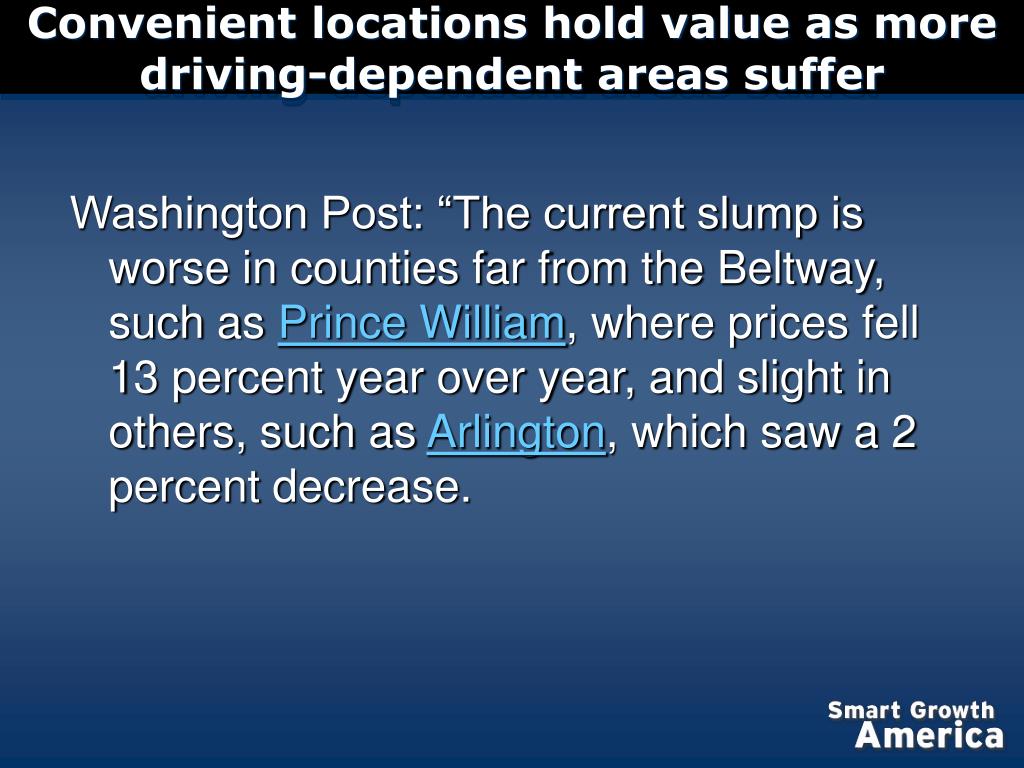 Convenient locations hold value as more driving-dependent areas suffer

Washington Post: “The current slump is worse in counties far from the Beltway, such as Prince William, where prices fell 13 percent year over year, and slight in others, such as Arlington, which saw a 2 percent decrease.

Smart Growth America